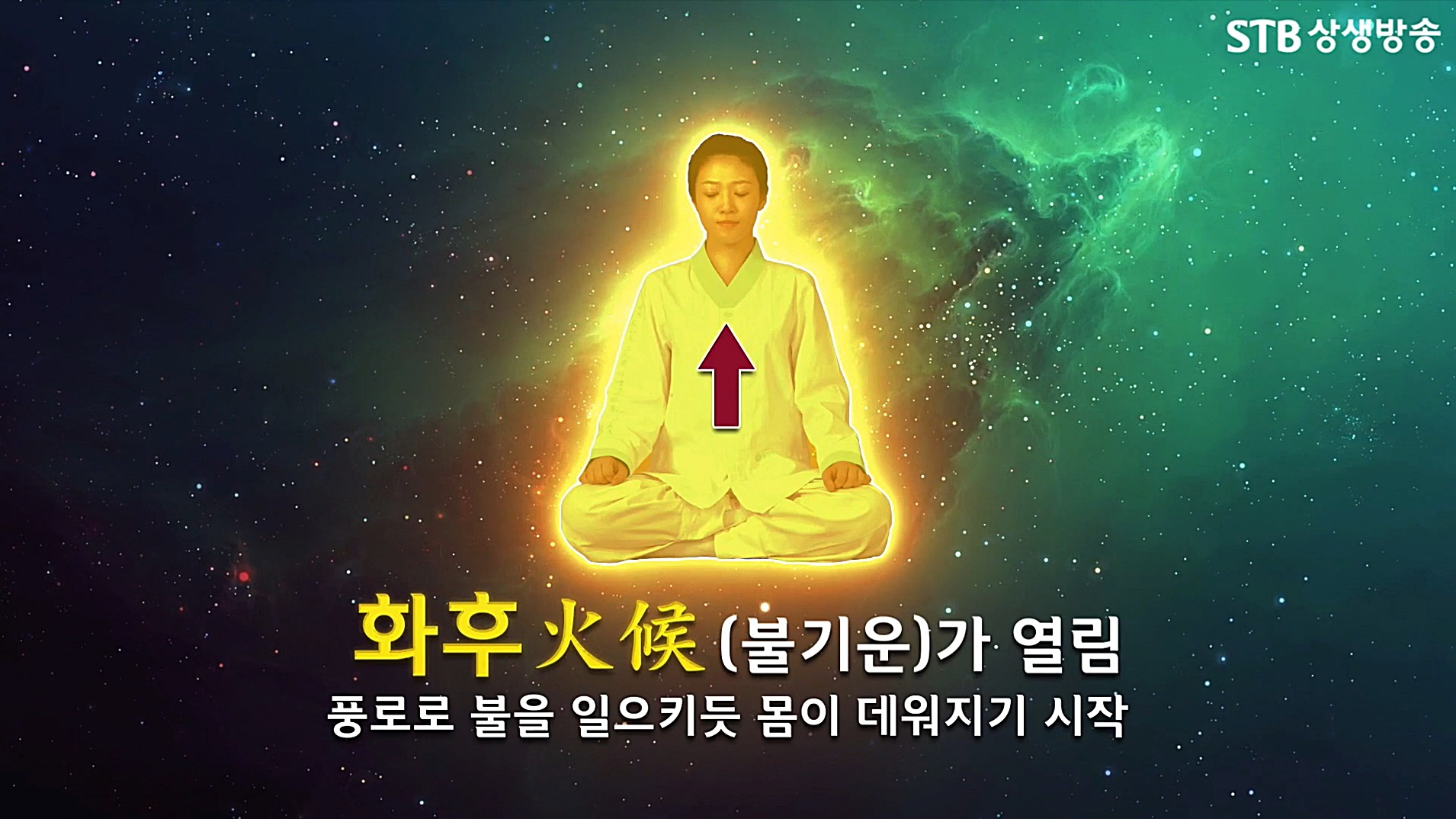 STB 상생방송

화후 火候 (불기운)가 열림
풍로로 불을 일으키듯 몸이 데워지기 시작